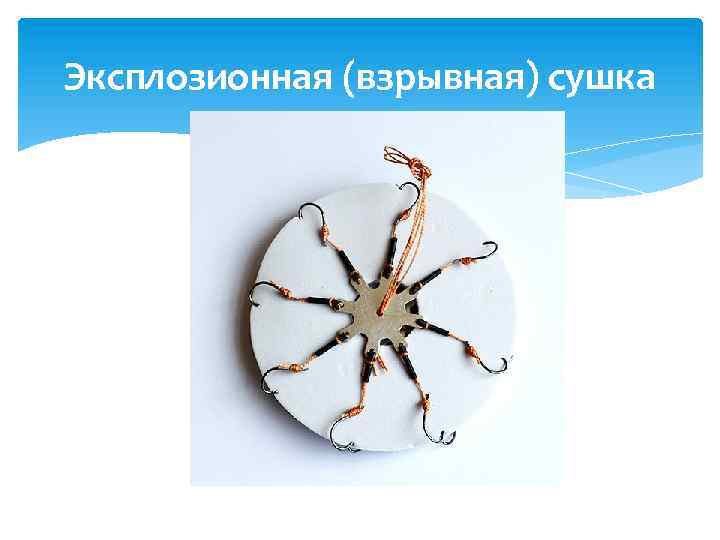 Эксплозионная (взрывная) сушка